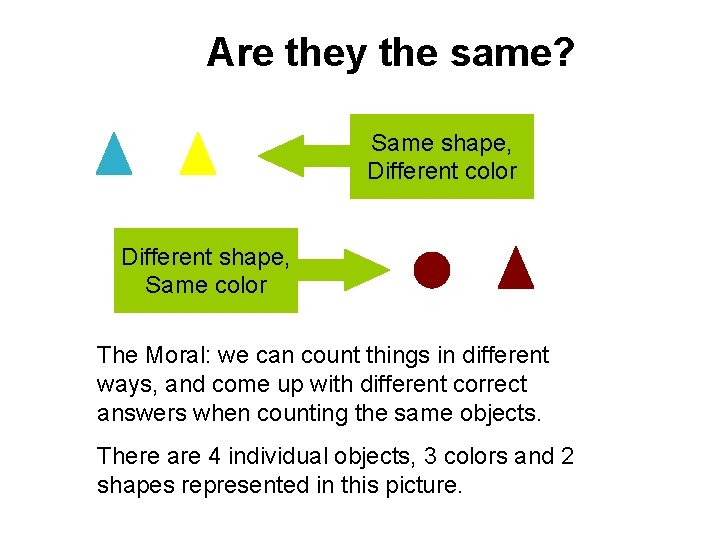 Are they the same?

Same shape, Different color

Different shape, Same color

The Moral: we can count things in different ways, and come up with different correct answers when counting the same objects.

There are 4 individual objects, 3 colors and 2 shapes represented in this picture.